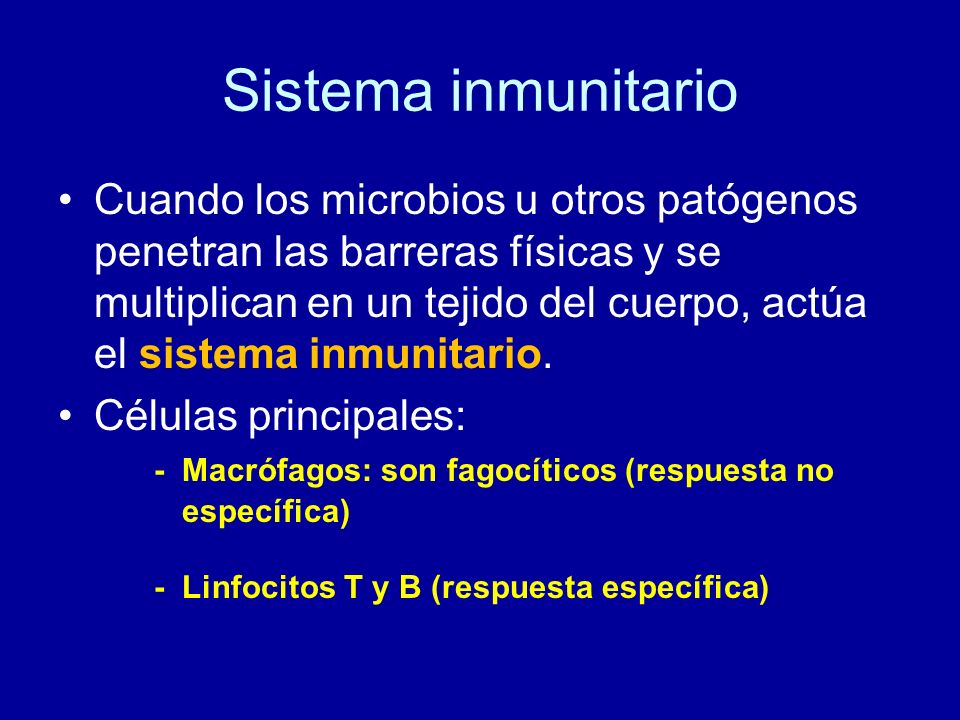 Sistema inmunitario

• Cuando los microbios u otros patógenos penetran las barreras físicas y se multiplican en un tejido del cuerpo, actúa el sistema inmunitario.

• Células principales:

- Macrófagos: son fagocíticos (respuesta no específica)

- Linfocitos T y B (respuesta específica)